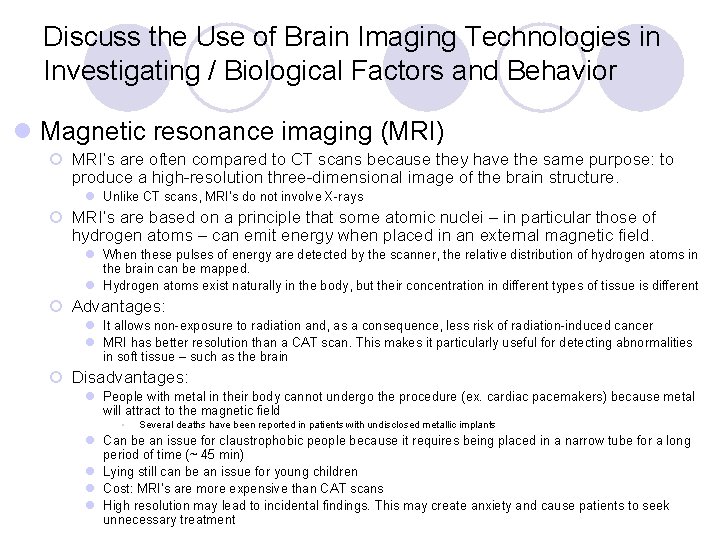 Discuss the Use of Brain Imaging Technologies in Investigating / Biological Factors and Behavior

Magnetic resonance imaging (MRI)

MRI's are often compared to CT scans because they have the same purpose: to produce a high-resolution three-dimensional image of the brain structure.

Unlike CT scans, MRI's do not involve X-rays

MRI's are based on a principle that some atomic nuclei – in particular those of hydrogen atoms – can emit energy when placed in an external magnetic field.

When these pulses of energy are detected by the scanner, the relative distribution of hydrogen atoms in the brain can be mapped.

Hydrogen atoms exist naturally in the body, but their concentration in different types of tissue is different

Advantages:

It allows non-exposure to radiation and, as a consequence, less risk of radiation-induced cancer

MRI has better resolution than a CAT scan. This makes it particularly useful for detecting abnormalities in soft tissue – such as the brain

Disadvantages:

People with metal in their body cannot undergo the procedure (ex. cardiac pacemakers) because metal will attract to the magnetic field

Several deaths have been reported in patients with undisclosed metallic implants

Can be an issue for claustrophobic people because it requires being placed in a narrow tube for a long period of time (~ 45 min)

Lying still can be an issue for young children

Cost: MRI's are more expensive than CAT scans

High resolution may lead to incidental findings. This may create anxiety and cause patients to seek unnecessary treatment